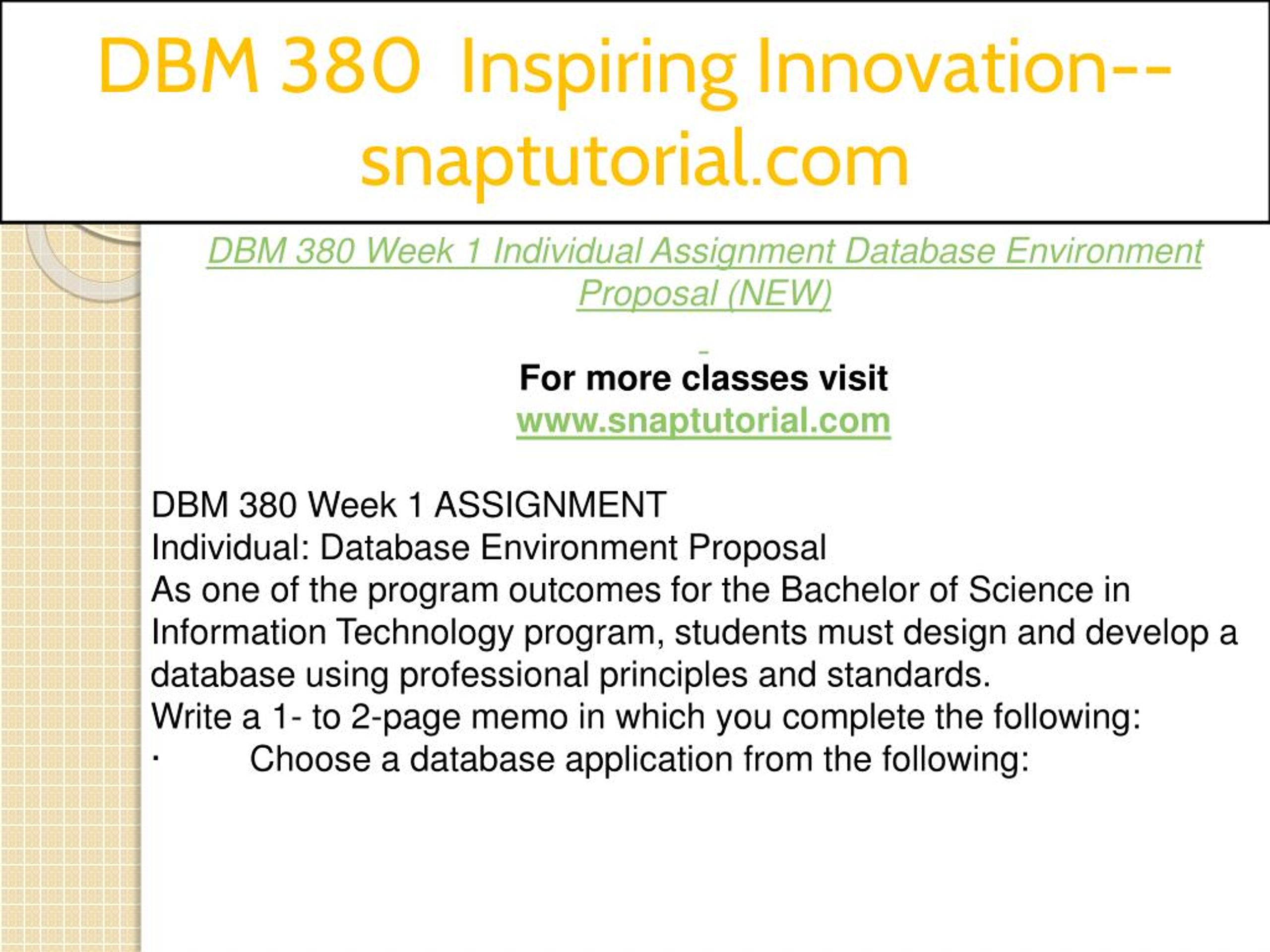 DBM 380 Inspiring Innovation--snaptutorial.com

DBM 380 Week 1 Individual Assignment Database Environment Proposal (NEW)

For more classes visit
www.snaptutorial.com

DBM 380 Week 1 ASSIGNMENT
Individual: Database Environment Proposal
As one of the program outcomes for the Bachelor of Science in Information Technology program, students must design and develop a database using professional principles and standards.
Write a 1- to 2-page memo in which you complete the following:
· Choose a database application from the following: